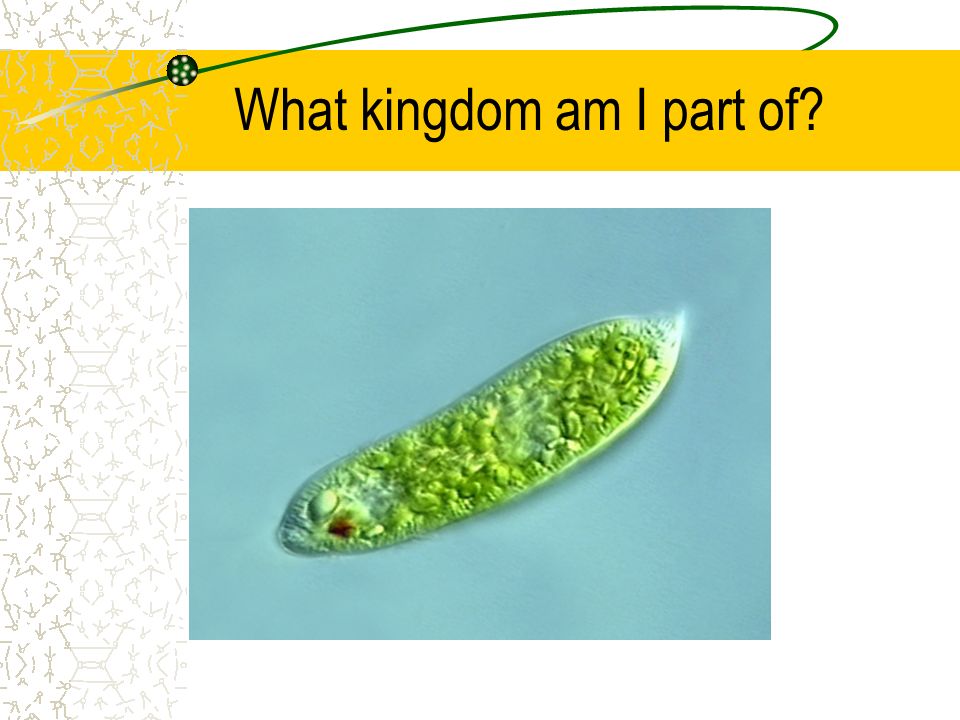 What kingdom am I part of?